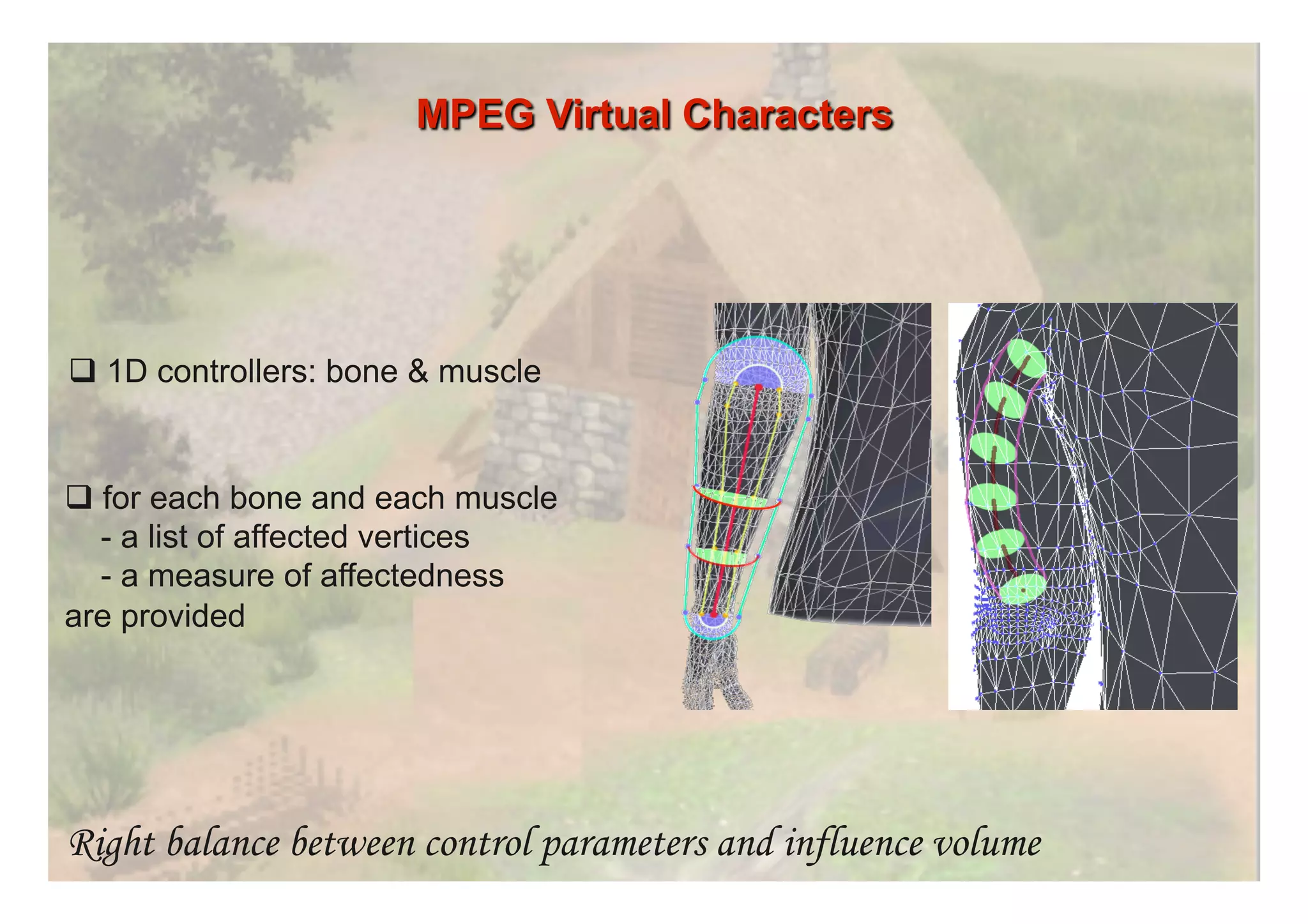 MPEG Virtual Characters

❑ 1D controllers: bone & muscle

❑ for each bone and each muscle
- a list of affected vertices
- a measure of affectedness
are provided

Right balance between control parameters and influence volume